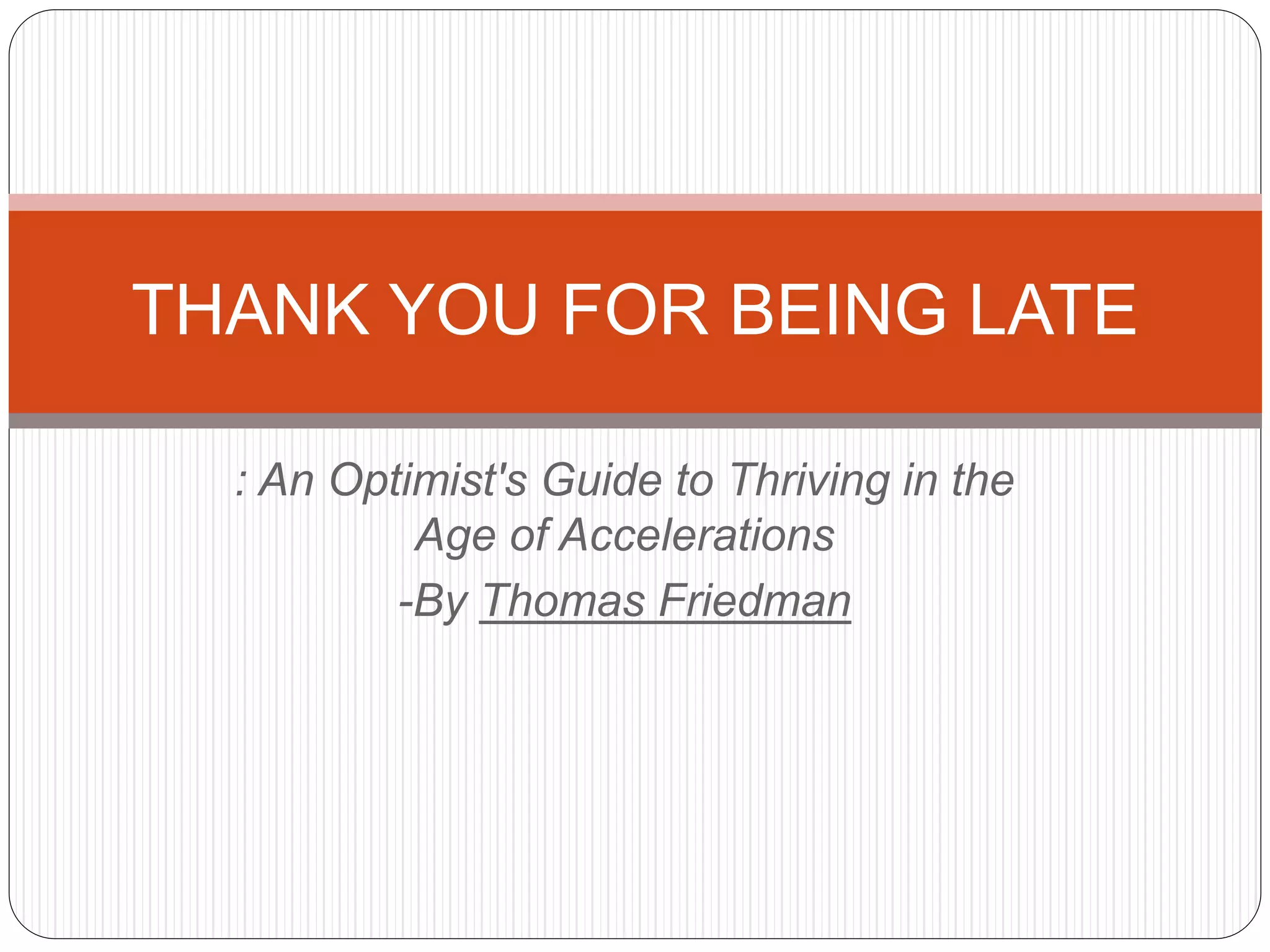 THANK YOU FOR BEING LATE

: An Optimist's Guide to Thriving in the Age of Accelerations

-By Thomas Friedman